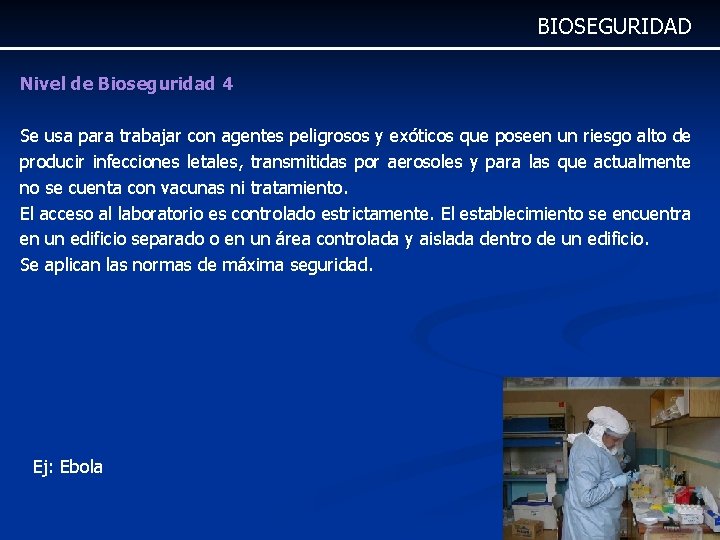 BIOSEGURIDAD

Nivel de Bioseguridad 4

Se usa para trabajar con agentes peligrosos y exóticos que poseen un riesgo alto de producir infecciones letales, transmitidas por aerosoles y para las que actualmente no se cuenta con vacunas ni tratamiento.
El acceso al laboratorio es controlado estrictamente. El establecimiento se encuentra en un edificio separado o en un área controlada y aislada dentro de un edificio.
Se aplican las normas de máxima seguridad.

Ej: Ebola